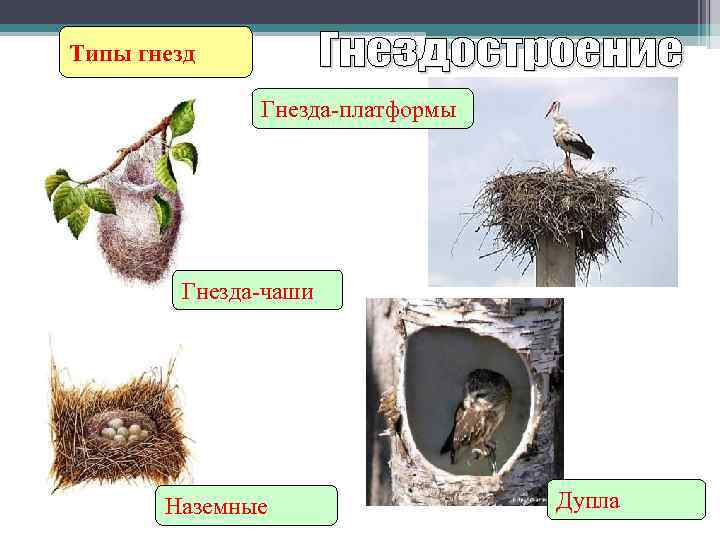 Типы гнезд

Гнездостроение

Гнезда-платформы

Гнезда-чаши

Наземные

Дупла